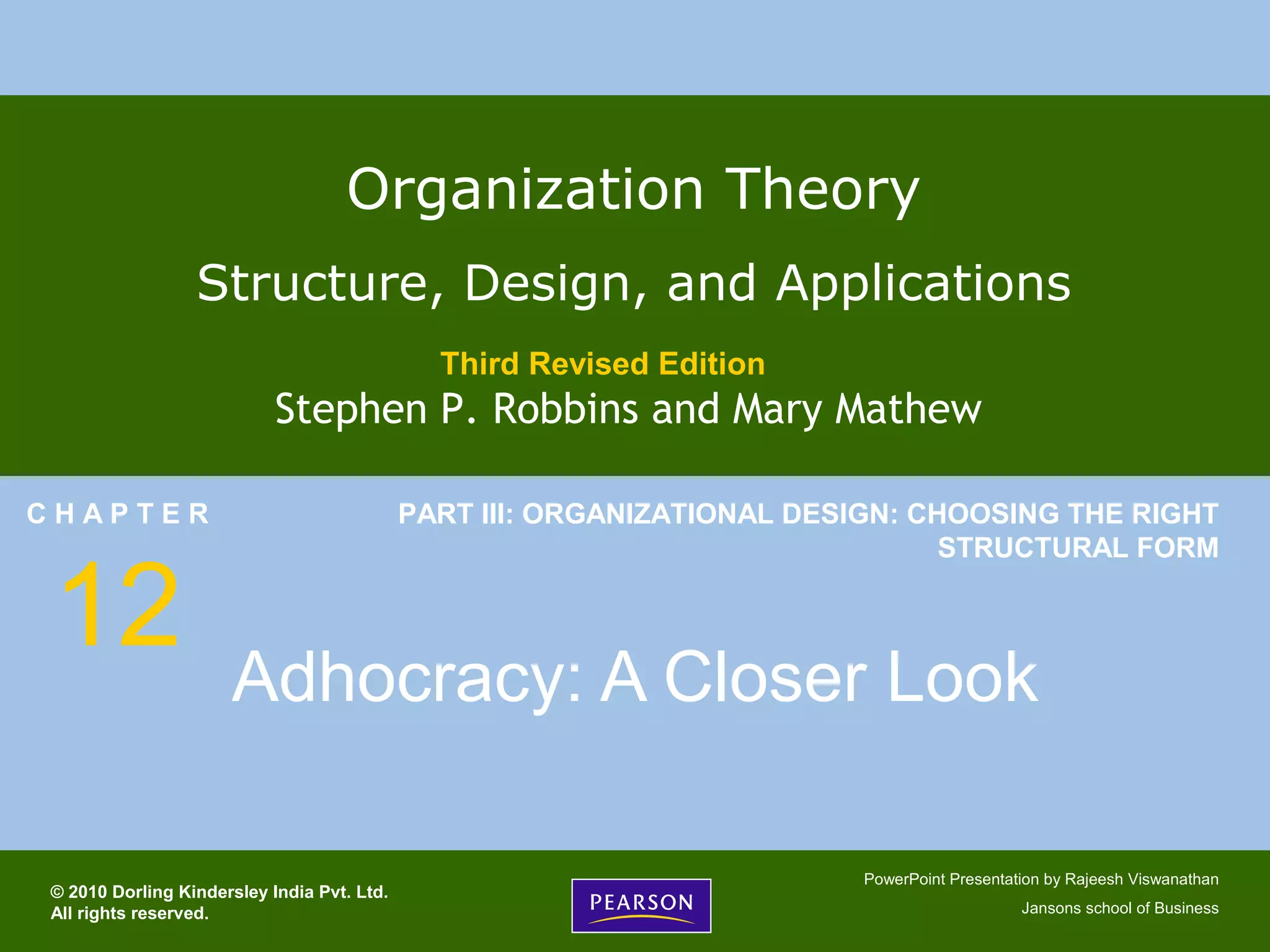 Organization Theory

Structure, Design, and Applications

Third Revised Edition

Stephen P. Robbins and Mary Mathew

CHAPTER

12

PART III: ORGANIZATIONAL DESIGN: CHOOSING THE RIGHT STRUCTURAL FORM

Adhocracy: A Closer Look

© 2010 Dorling Kindersley India Pvt. Ltd.
All rights reserved.

PEARSON

PowerPoint Presentation by Rajeesh Viswanathan

Jansons school of Business